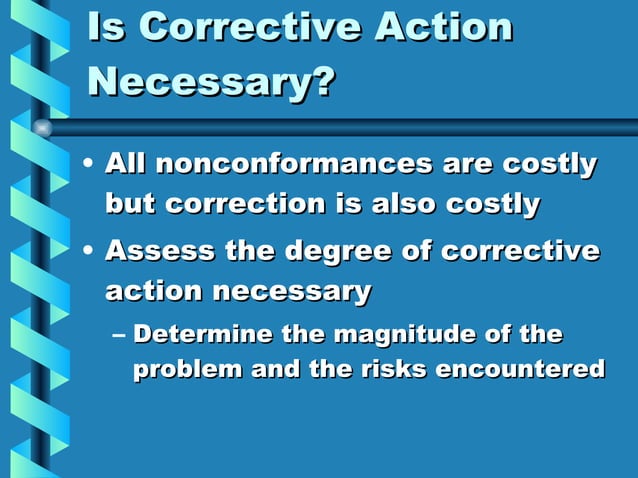 Is Corrective Action Necessary?

• All nonconformances are costly but correction is also costly

• Assess the degree of corrective action necessary

– Determine the magnitude of the problem and the risks encountered